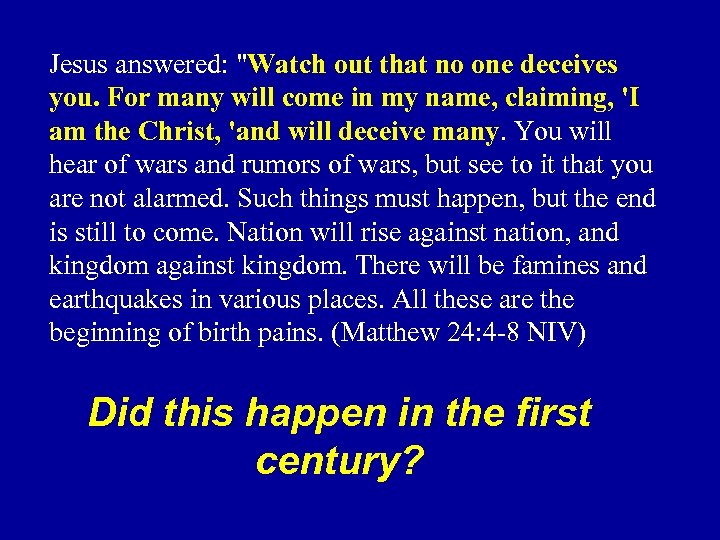 Jesus answered: "Watch out that no one deceives you. For many will come in my name, claiming, 'I am the Christ, 'and will deceive many. You will hear of wars and rumors of wars, but see to it that you are not alarmed. Such things must happen, but the end is still to come. Nation will rise against nation, and kingdom against kingdom. There will be famines and earthquakes in various places. All these are the beginning of birth pains. (Matthew 24:4-8 NIV)

Did this happen in the first century?